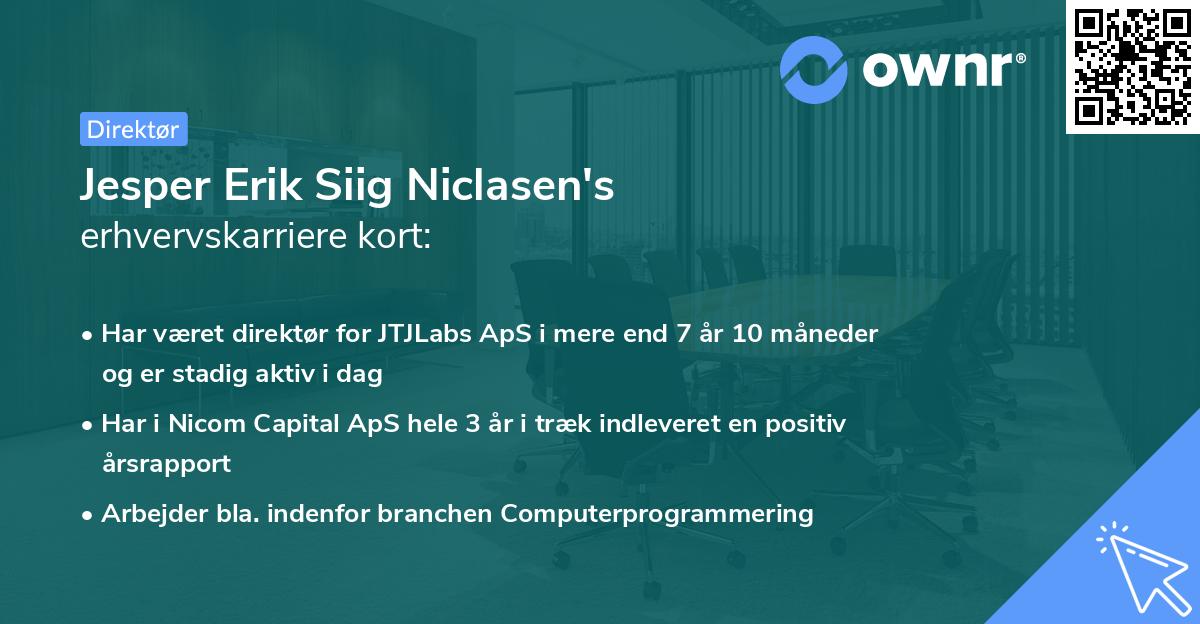 ownr®

Direktør

Jesper Erik Siig Niclasen's
erhvervskarriere kort:

• Har været direktør for JTJLabs ApS i mere end 7 år 10 måneder og er stadig aktiv i dag
• Har i Nicom Capital ApS hele 3 år i træk indleveret en positiv årsrapport
• Arbejder bla. indenfor branchen Computerprogrammering